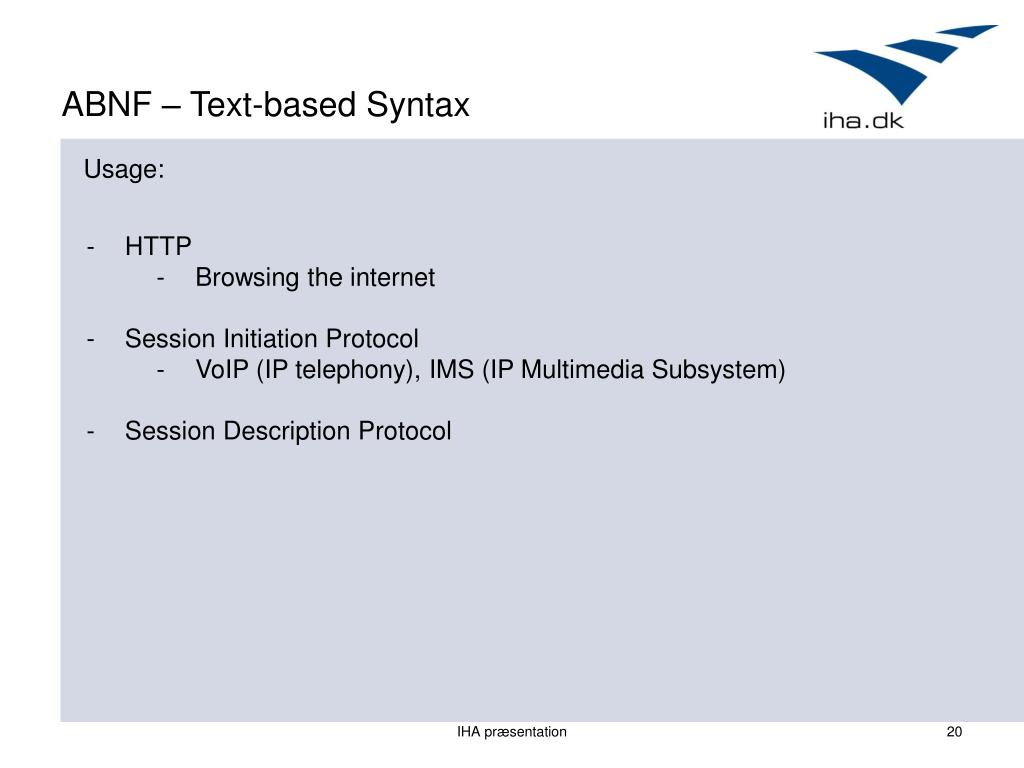 ABNF – Text-based Syntax

iha.dk

Usage:

- HTTP
  - Browsing the internet

- Session Initiation Protocol
  - VoIP (IP telephony), IMS (IP Multimedia Subsystem)

- Session Description Protocol

IHA præsentation

20